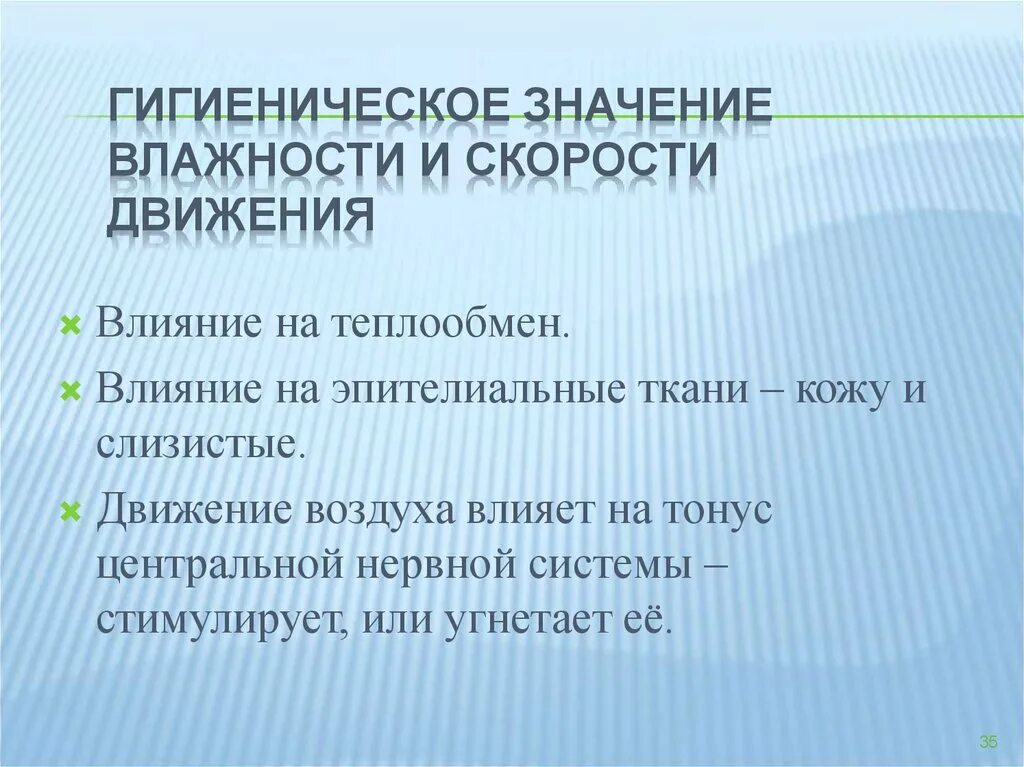 ГИГИЕНИЧЕСКОЕ ЗНАЧЕНИЕ ВЛАЖНОСТИ И СКОРОСТИ ДВИЖЕНИЯ

Влияние на теплообмен.

Влияние на эпителиальные ткани – кожу и слизистые.

Движение воздуха влияет на тонус центральной нервной системы – стимулирует, или угнетает её.

35